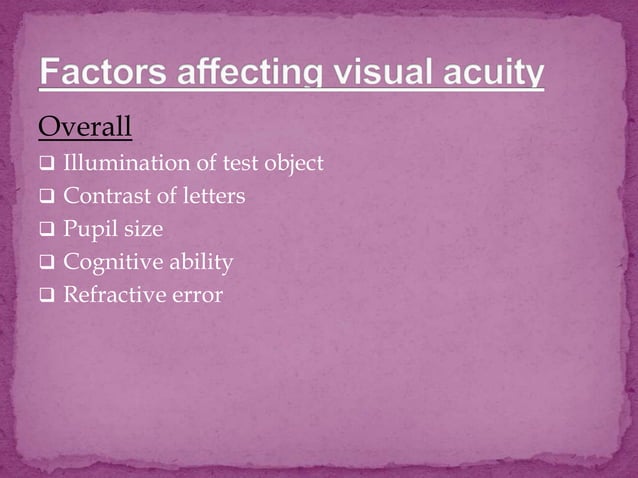 Factors affecting visual acuity

Overall

❑ Illumination of test object
❑ Contrast of letters
❑ Pupil size
❑ Cognitive ability
❑ Refractive error